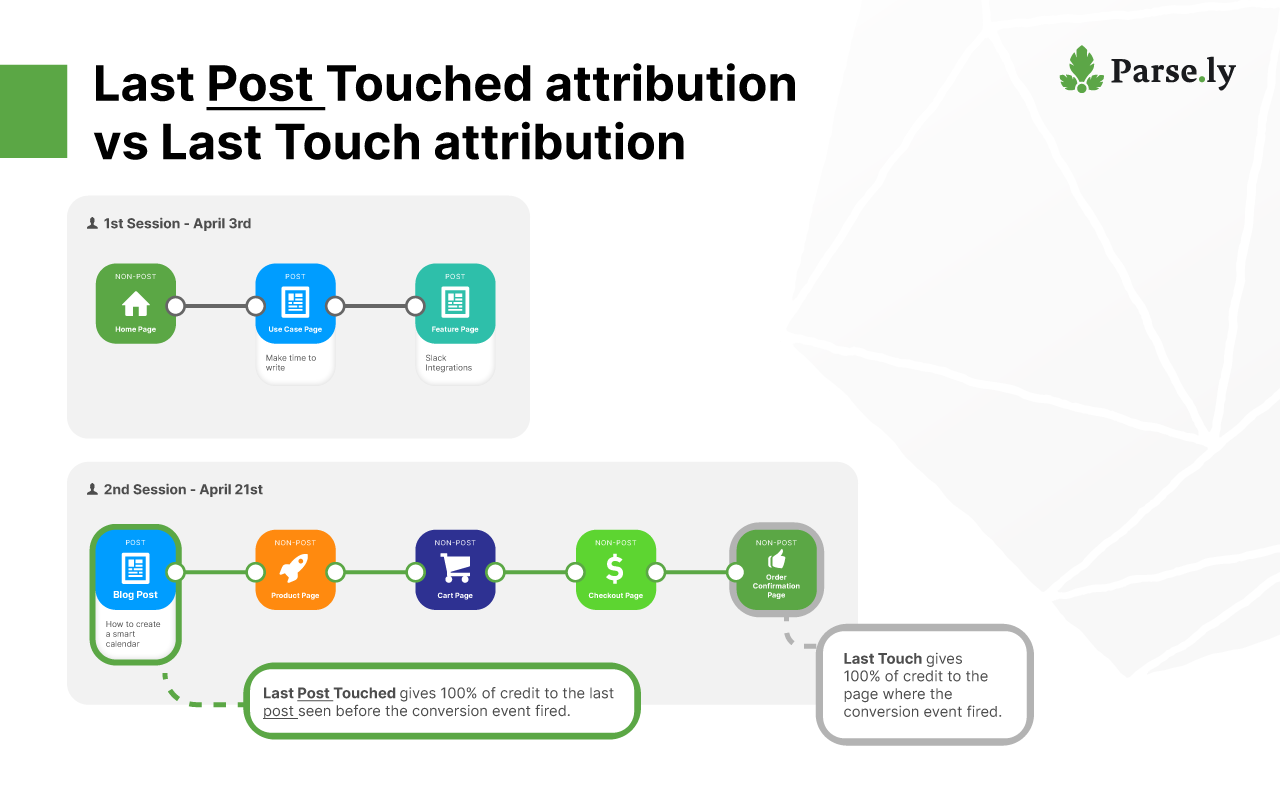 Last Post Touched attribution vs Last Touch attribution

Parse.ly

1st Session - April 3rd

NON-POST
Home Page

POST
Use Case Page
Make time to write

POST
Feature Page
Slack Integrations

2nd Session - April 21st

POST
Blog Post
How to create a smart calendar

NON-POST
Product Page

NON-POST
Cart Page

NON-POST
Checkout Page

NON-POST
Order Confirmation Page

Last Post Touched gives 100% of credit to the last post seen before the conversion event fired.

Last Touch gives 100% of credit to the page where the conversion event fired.